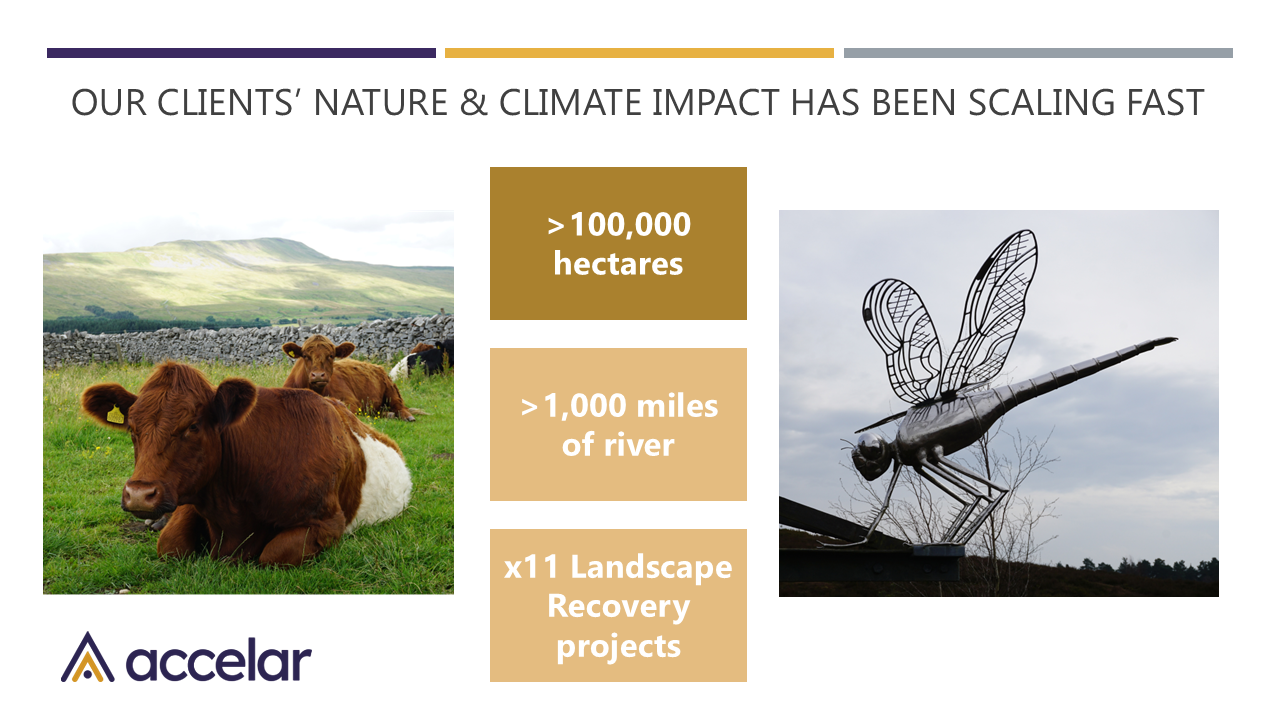 OUR CLIENTS' NATURE & CLIMATE IMPACT HAS BEEN SCALING FAST

>100,000 hectares

>1,000 miles of river

x11 Landscape Recovery projects

accelar